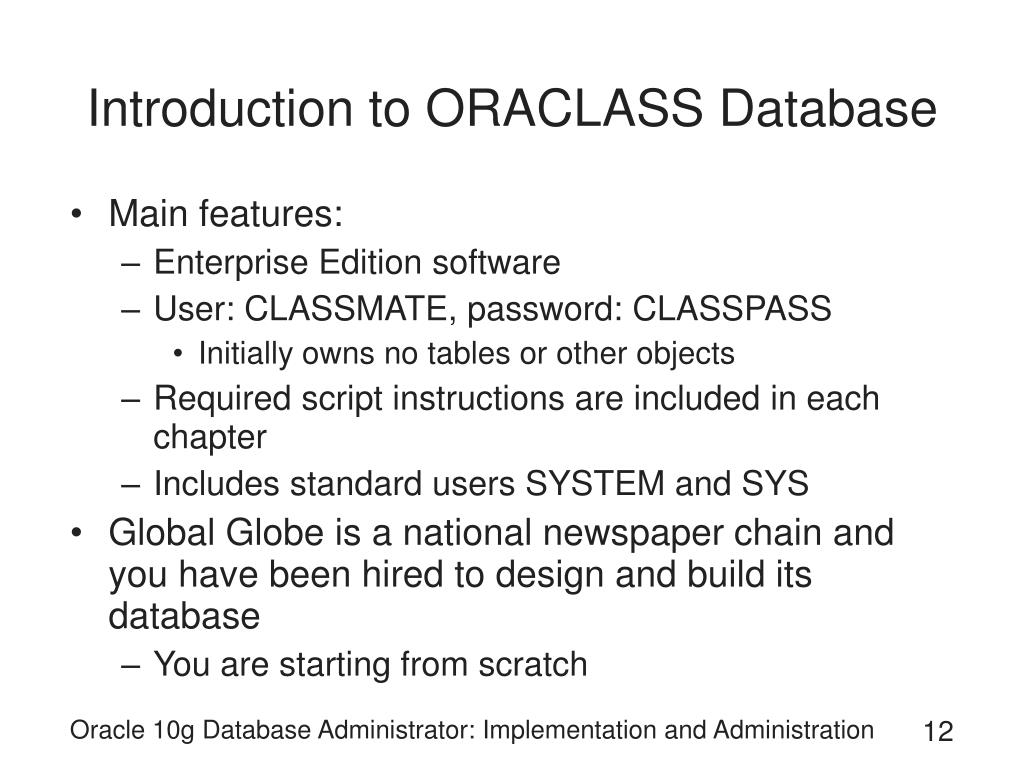 Introduction to ORACLASS Database

• Main features:
  – Enterprise Edition software
  – User: CLASSMATE, password: CLASSPASS
    • Initially owns no tables or other objects
  – Required script instructions are included in each chapter
  – Includes standard users SYSTEM and SYS
• Global Globe is a national newspaper chain and you have been hired to design and build its database
  – You are starting from scratch

Oracle 10g Database Administrator: Implementation and Administration 12